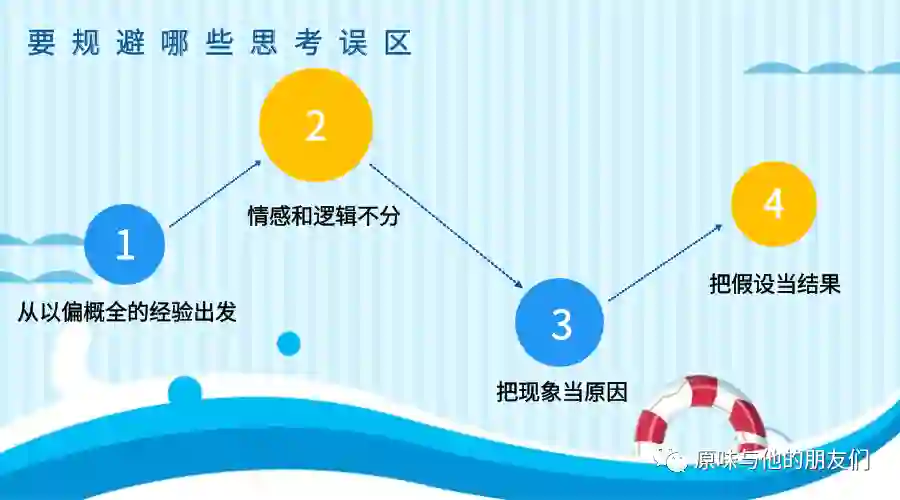 要规避哪些思考误区

1
从以偏概全的经验出发

2
情感和逻辑不分

3
把现象当原因

4
把假设当结果

原味与他的朋友们